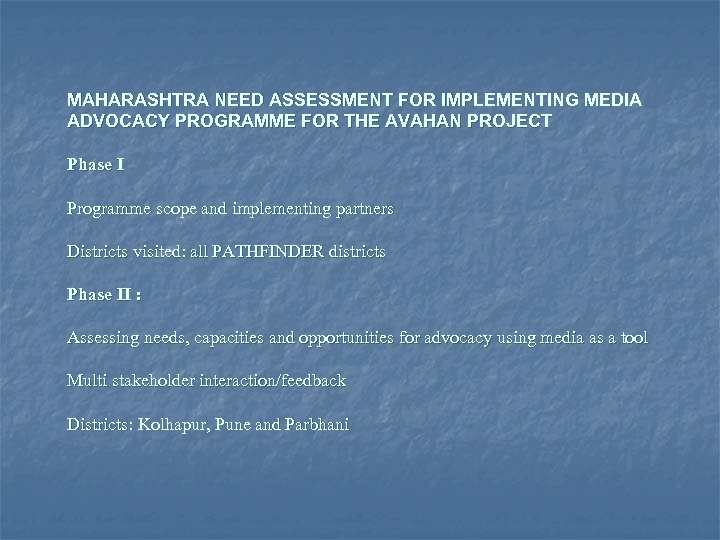 MAHARASHTRA NEED ASSESSMENT FOR IMPLEMENTING MEDIA ADVOCACY PROGRAMME FOR THE AVAHAN PROJECT

Phase I

Programme scope and implementing partners

Districts visited: all PATHFINDER districts

Phase II :

Assessing needs, capacities and opportunities for advocacy using media as a tool

Multi stakeholder interaction/feedback

Districts: Kolhapur, Pune and Parbhani